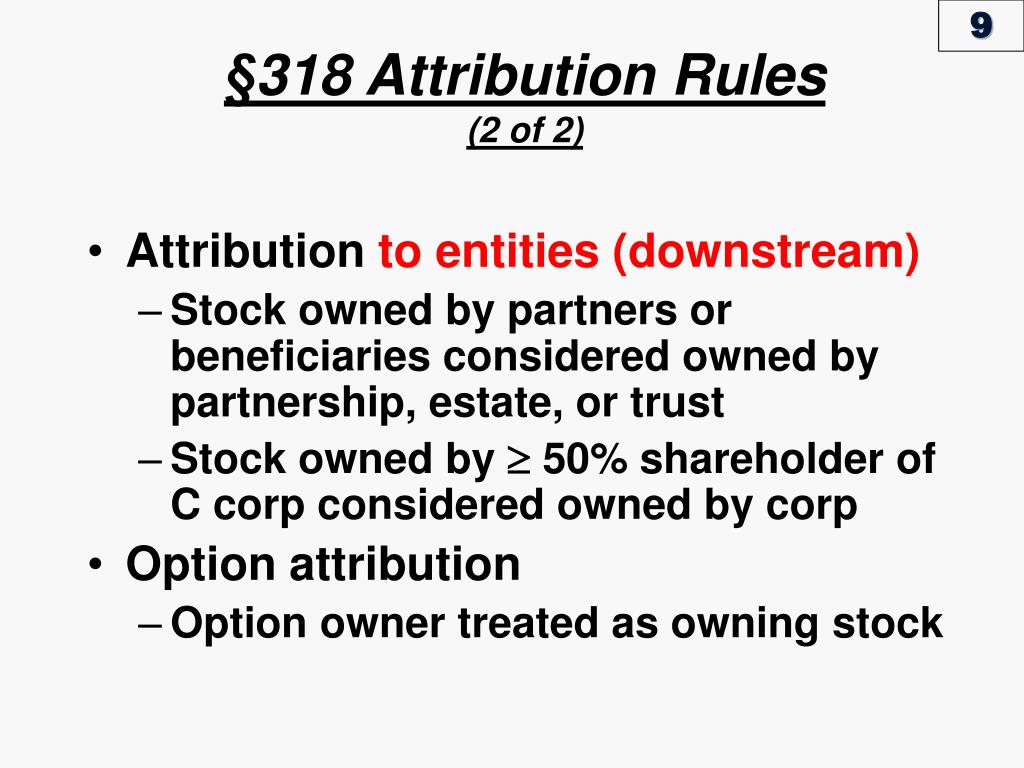 9

§318 Attribution Rules
(2 of 2)

• Attribution to entities (downstream)
– Stock owned by partners or beneficiaries considered owned by partnership, estate, or trust
– Stock owned by $\geq$ 50% shareholder of C corp considered owned by corp
• Option attribution
– Option owner treated as owning stock